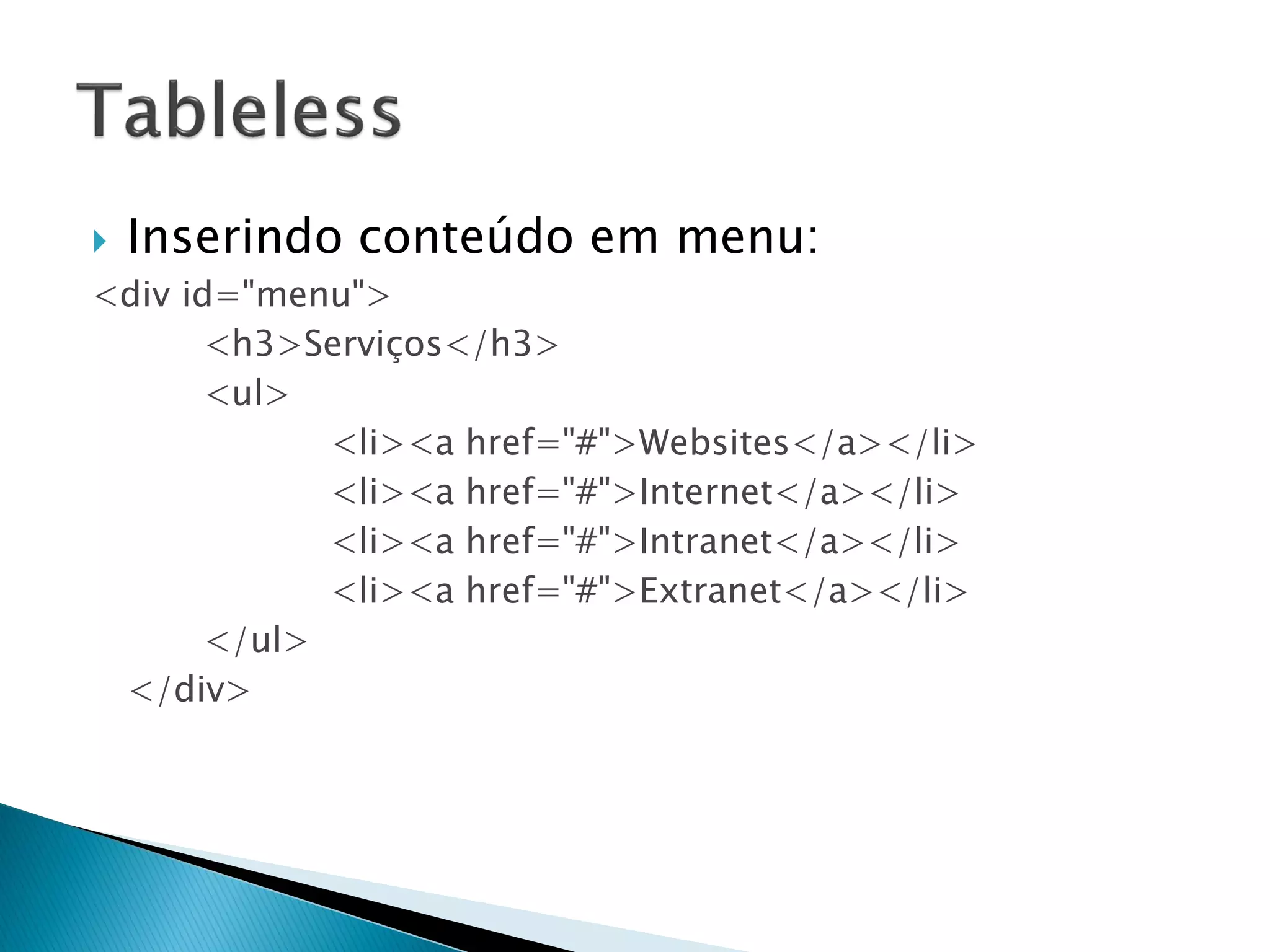 Tableless

Inserindo conteúdo em menu:

<div id="menu">
<h3>Serviços</h3>
<ul>
<li><a href="#">Websites</a></li>
<li><a href="#">Internet</a></li>
<li><a href="#">Intranet</a></li>
<li><a href="#">Extranet</a></li>
</ul>
</div>